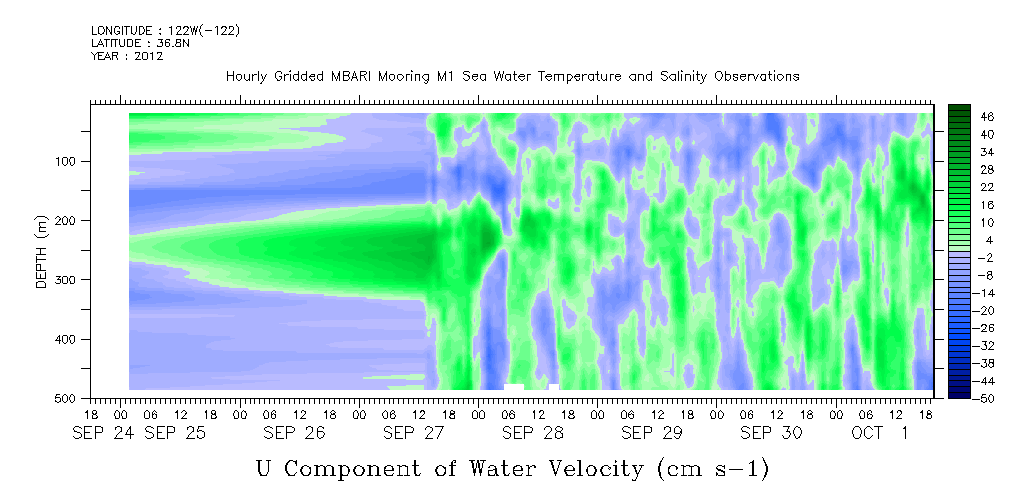 LONGITUDE : 122W(-122)
LATITUDE : 36.8N
YEAR : 2012

Hourly Gridded MBARI Mooring M1 Sea Water Temperature and Salinity Observations

DEPTH (m)

100
200
300
400
500

46
40
34
28
22
16
10
4
-2
-8
-14
-20
-26
-32
-38
-44
-50

18 00 06 12 18 00 06 12 18 00 06 12 18 00 06 12 18 00 06 12 18 00 06 12 18 00 06 12 18 00 06 12 18

SEP 24 SEP 25 SEP 26 SEP 27 SEP 28 SEP 29 SEP 30 OCT 1

U Component of Water Velocity (cm s-1)